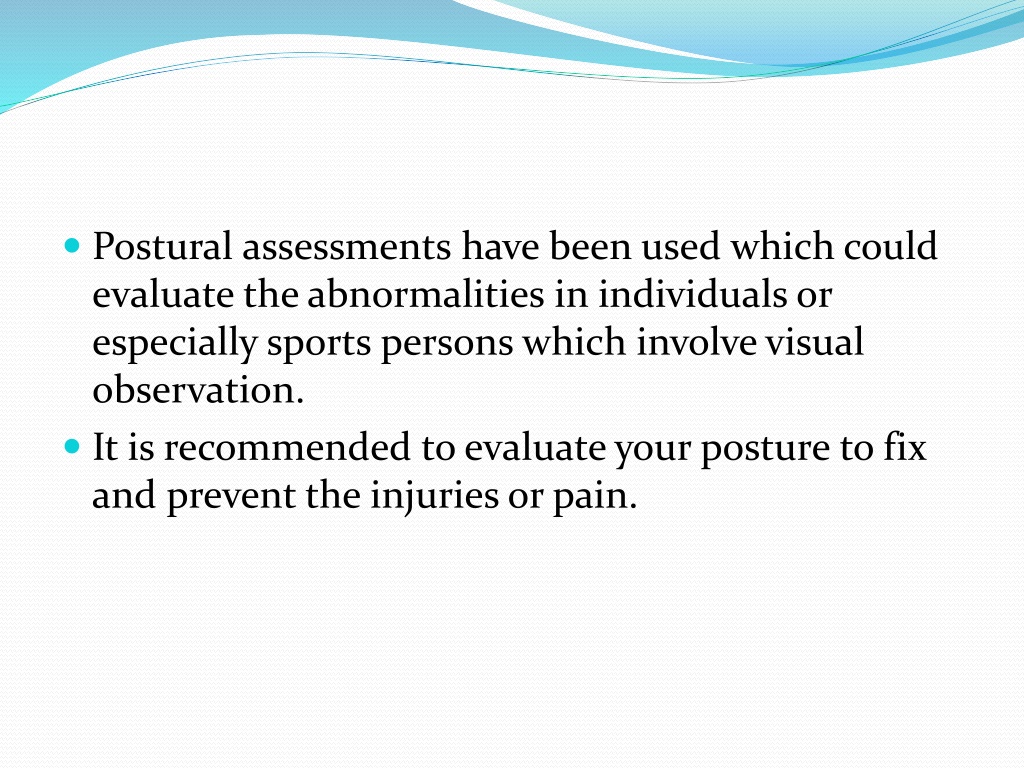 - Postural assessments have been used which could evaluate the abnormalities in individuals or especially sports persons which involve visual observation.
- It is recommended to evaluate your posture to fix and prevent the injuries or pain.